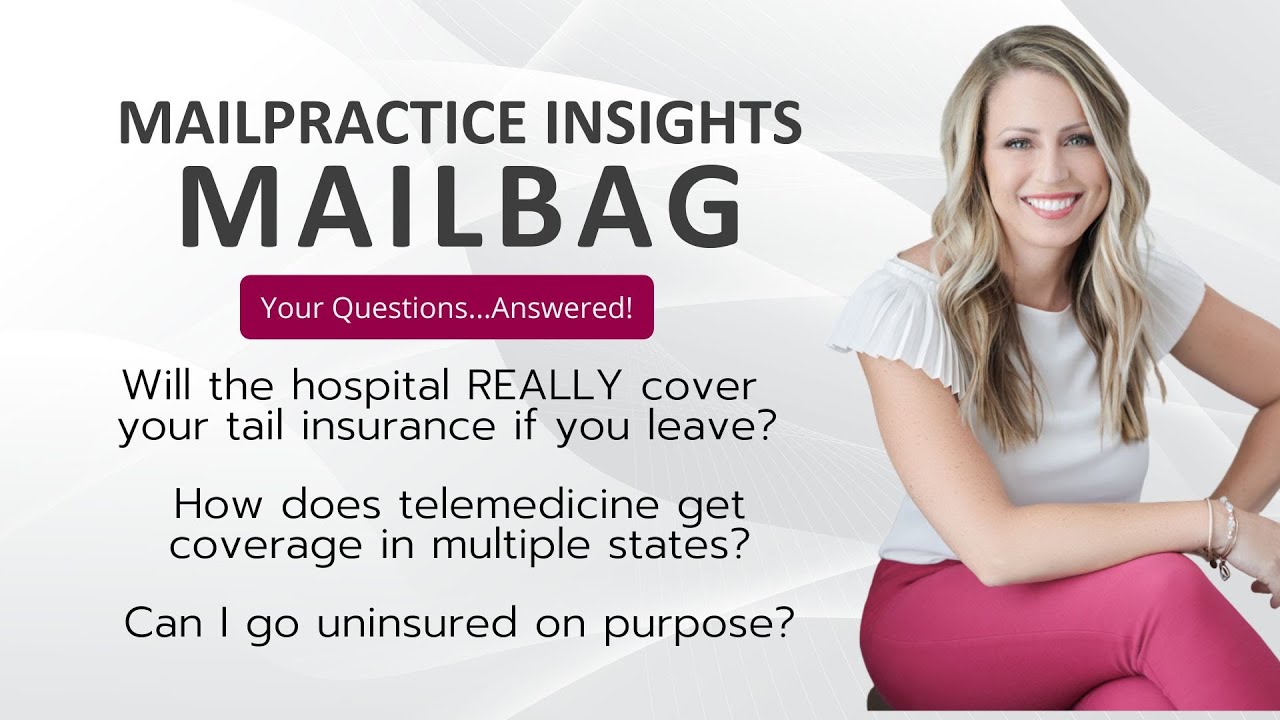 MAILPRACTICE INSIGHTS
MAILBAG

Your Questions...Answered!

Will the hospital REALLY cover your tail insurance if you leave?

How does telemedicine get coverage in multiple states?

Can I go uninsured on purpose?